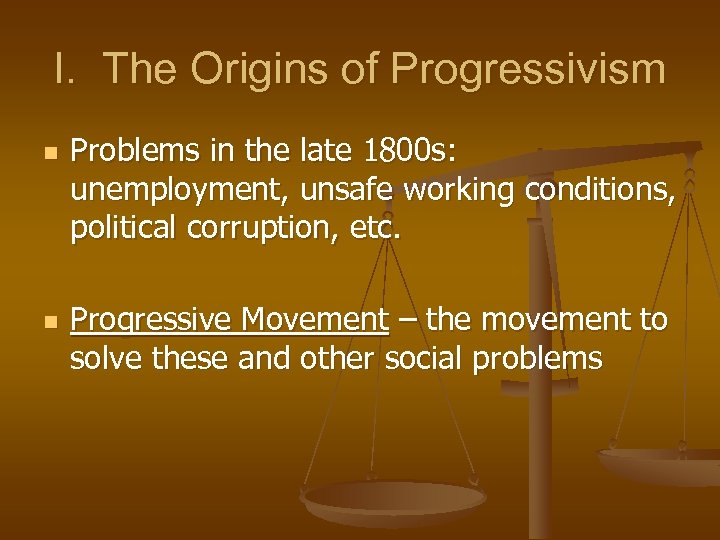 I. The Origins of Progressivism

- Problems in the late 1800s: unemployment, unsafe working conditions, political corruption, etc.

- Progressive Movement – the movement to solve these and other social problems